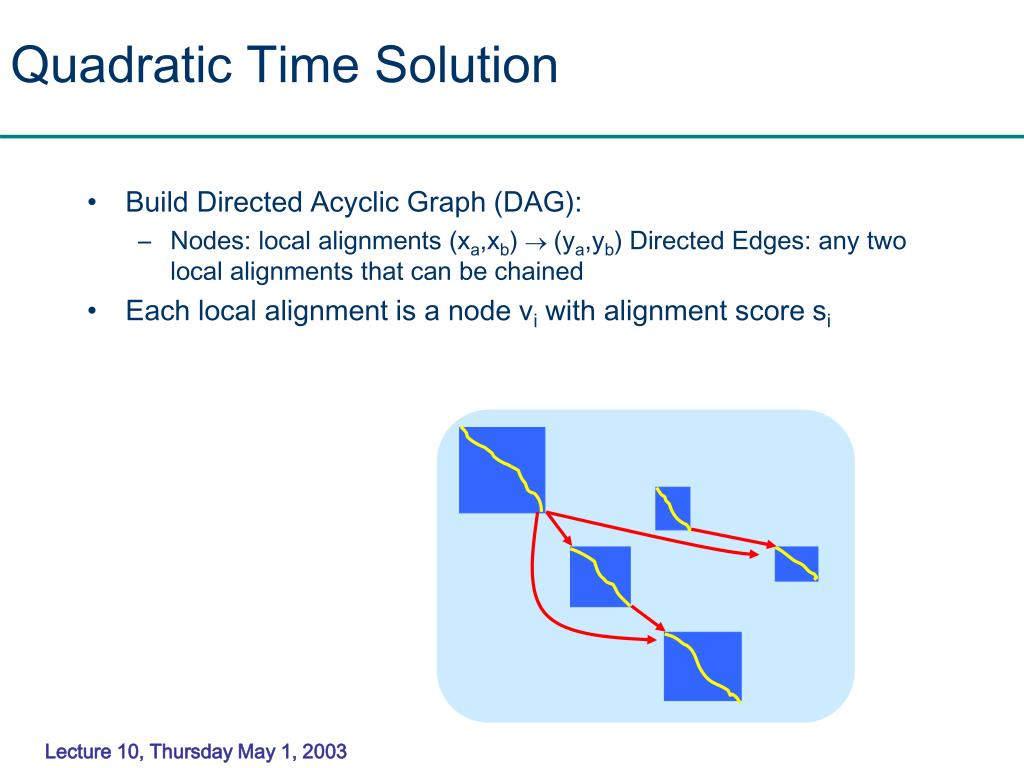 Quadratic Time Solution

• Build Directed Acyclic Graph (DAG):
  – Nodes: local alignments $(x_a,x_b) \rightarrow (y_a,y_b)$ Directed Edges: any two local alignments that can be chained
• Each local alignment is a node $v_i$ with alignment score $s_i$

Lecture 10, Thursday May 1, 2003